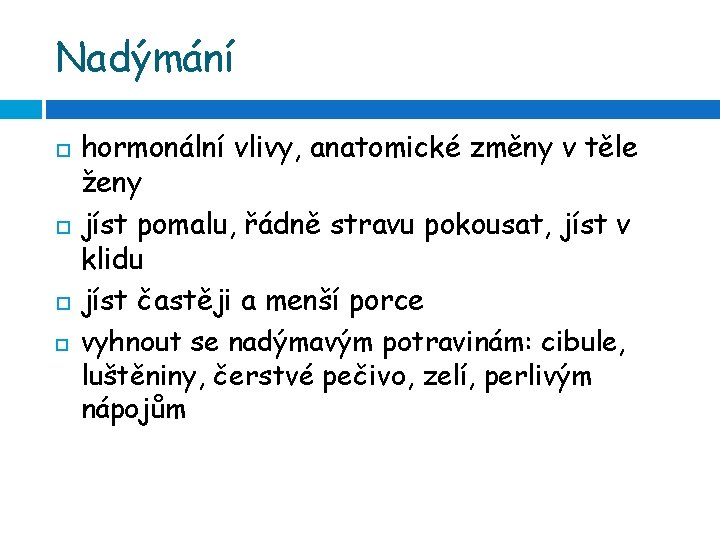 Nadýmání

hormonální vlivy, anatomické změny v těle ženy

jíst pomalu, řádně stravu pokousat, jíst v klidu

jíst častěji a menší porce

vyhnout se nadýmavým potravinám: cibule, luštěniny, čerstvé pečivo, zelí, perlivým nápojům